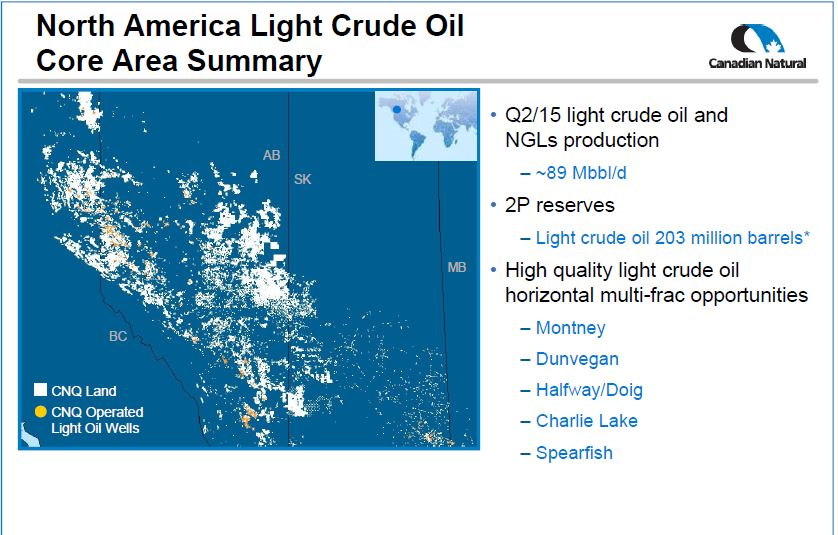 North America Light Crude Oil
Core Area Summary

Canadian Natural

AB
SK
MB
BC

CNQ Land
CNQ Operated Light Oil Wells

• Q2/15 light crude oil and NGLs production
– ~89 Mbbl/d
• 2P reserves
– Light crude oil 203 million barrels*
• High quality light crude oil horizontal multi-frac opportunities
– Montney
– Dunvegan
– Halfway/Doig
– Charlie Lake
– Spearfish